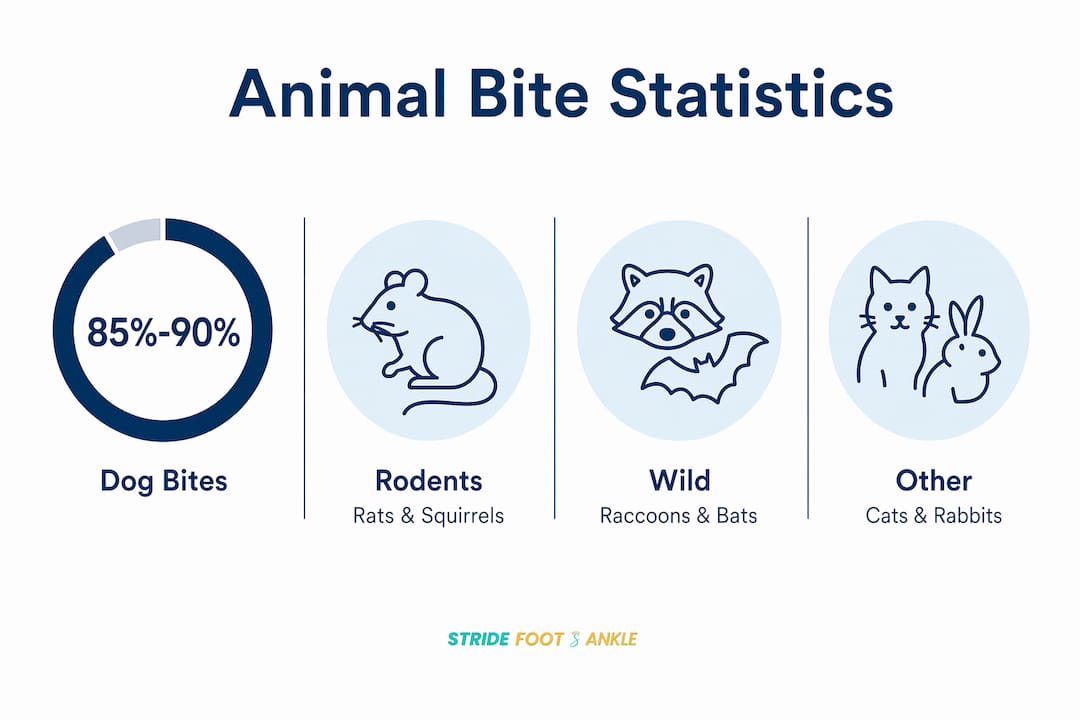 Animal Bite Statistics

85%-90%

Dog Bites

Rodents
Rats & Squirrels

Wild
Raccoons & Bats

Other
Cats & Rabbits

STRIDE FOOT & ANKLE